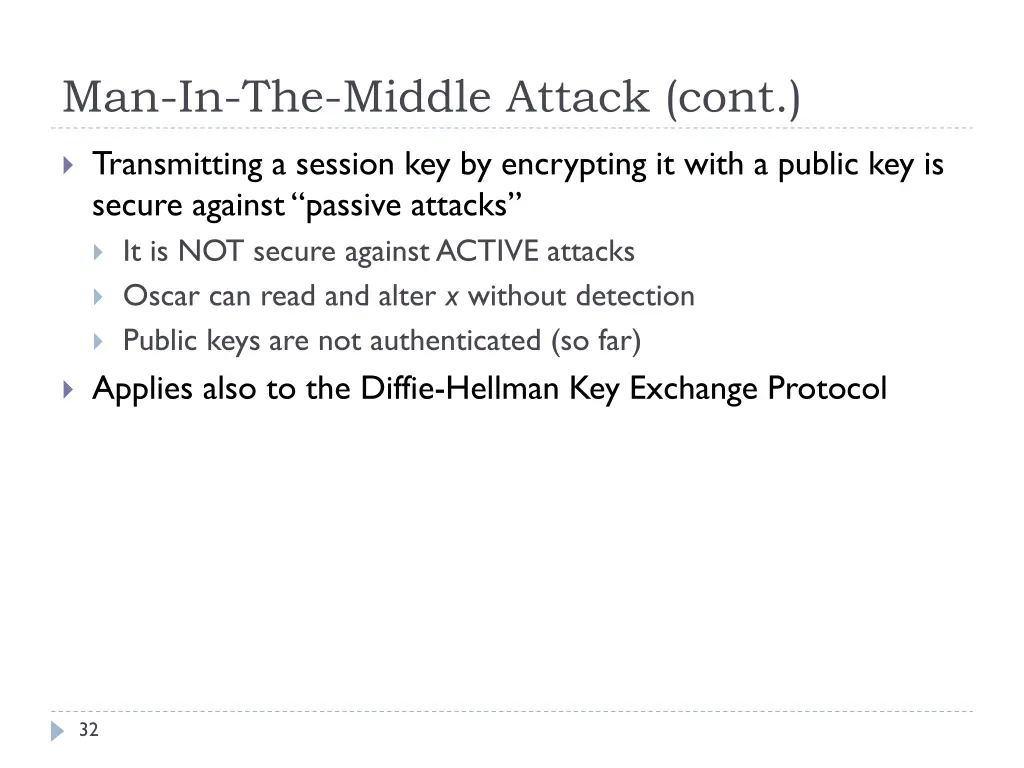 Man-In-The-Middle Attack (cont.)

Transmitting a session key by encrypting it with a public key is secure against "passive attacks"

It is NOT secure against ACTIVE attacks

Oscar can read and alter $x$ without detection

Public keys are not authenticated (so far)

Applies also to the Diffie-Hellman Key Exchange Protocol

32